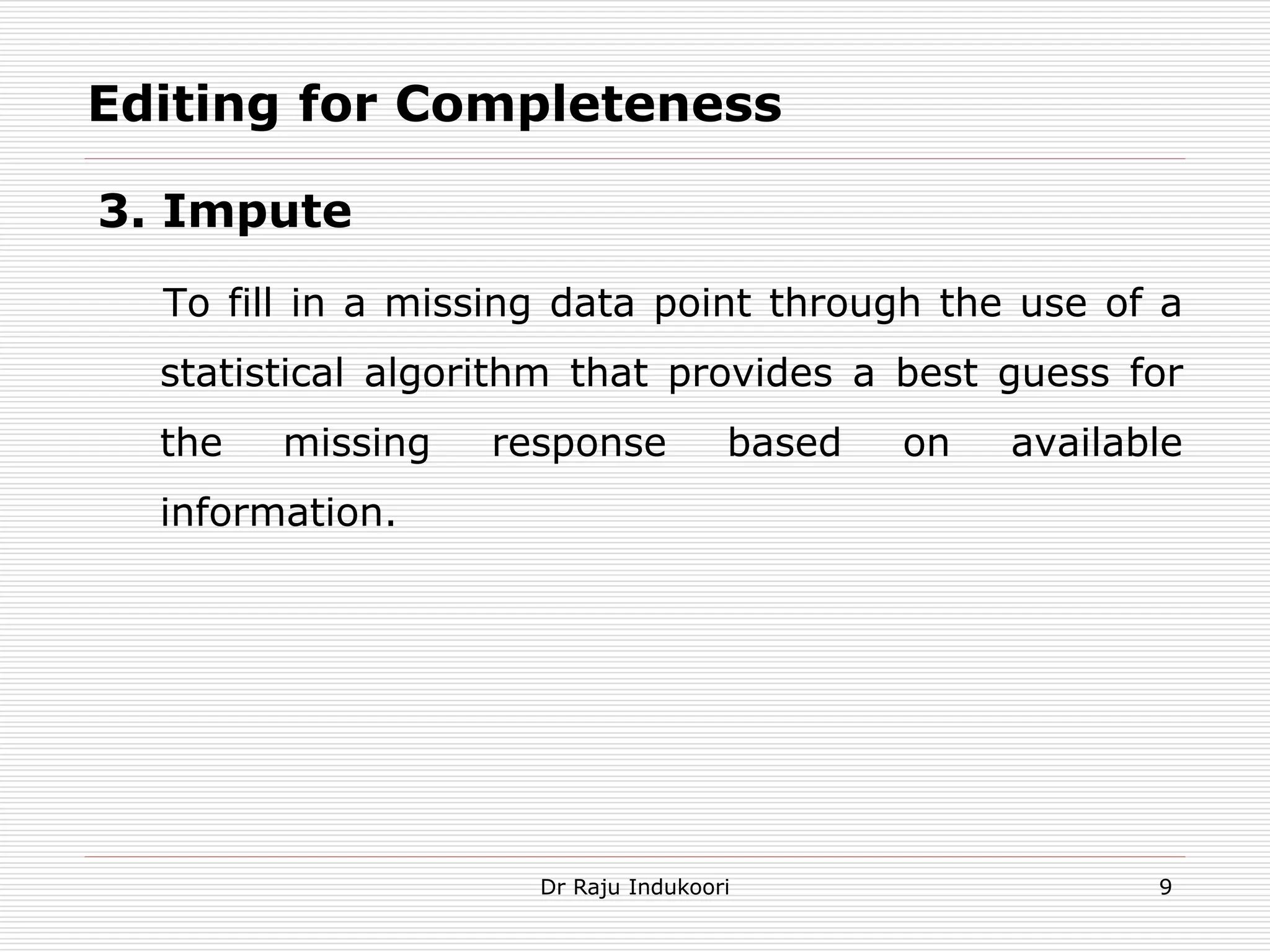 Editing for Completeness

3. Impute

To fill in a missing data point through the use of a statistical algorithm that provides a best guess for the missing response based on available information.

Dr Raju Indukoori

9